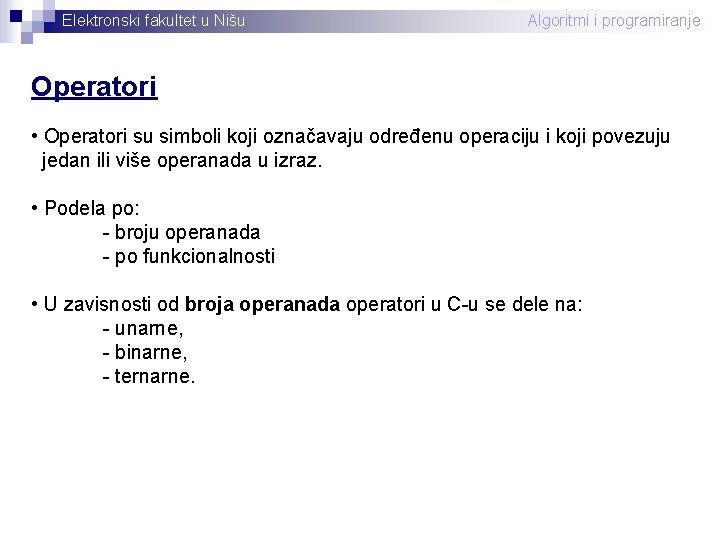 Elektronski fakultet u Nišu

Algoritmi i programiranje

Operatori

• Operatori su simboli koji označavaju određenu operaciju i koji povezuju jedan ili više operanada u izraz.

• Podela po:
- broju operanada
- po funkcionalnosti

• U zavisnosti od broja operanada operatori u C-u se dele na:
- unarne,
- binarne,
- ternarne.